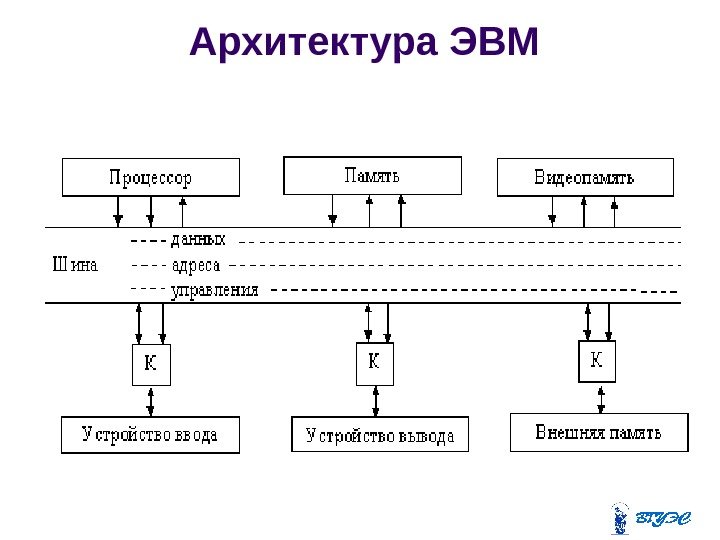 Архитектура ЭВМ

Процессор

Память

Видеопамять

Шина

данных

адреса

управления

К

К

К

Устройство ввода

Устройство вывода

Внешняя память

ВГУЭС